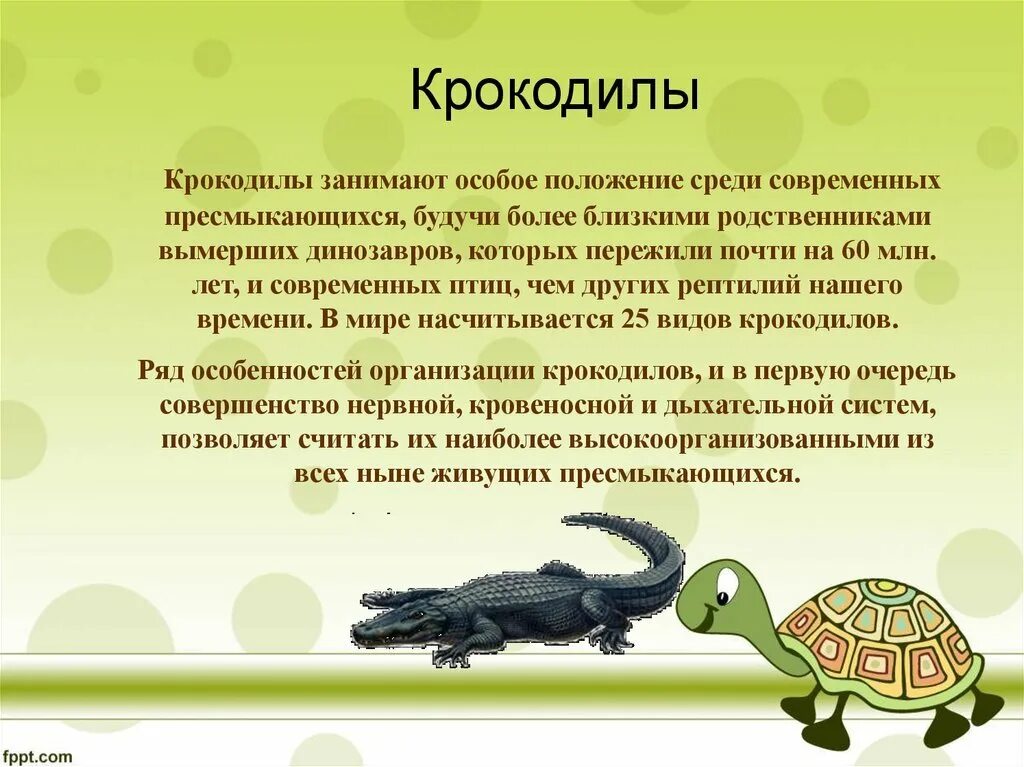 Крокодилы

Крокодилы занимают особое положение среди современных пресмыкающихся, будучи более близкими родственниками вымерших динозавров, которых пережили почти на 60 млн. лет, и современных птиц, чем других рептилий нашего времени. В мире насчитывается 25 видов крокодилов.

Ряд особенностей организации крокодилов, и в первую очередь совершенство нервной, кровеносной и дыхательной систем, позволяет считать их наиболее высокоорганизованными из всех ныне живущих пресмыкающихся.

fppt.com